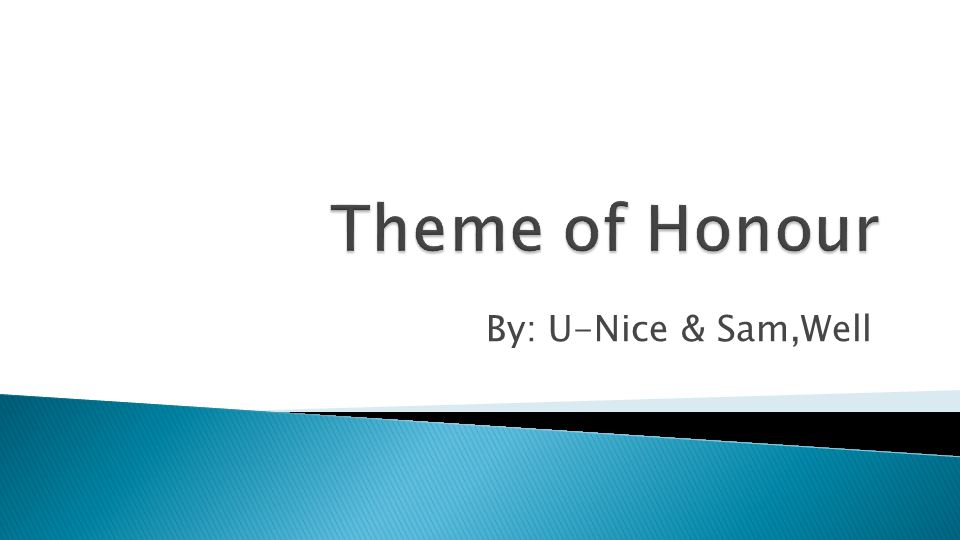 Theme of Honour

By: U-Nice & Sam,Well